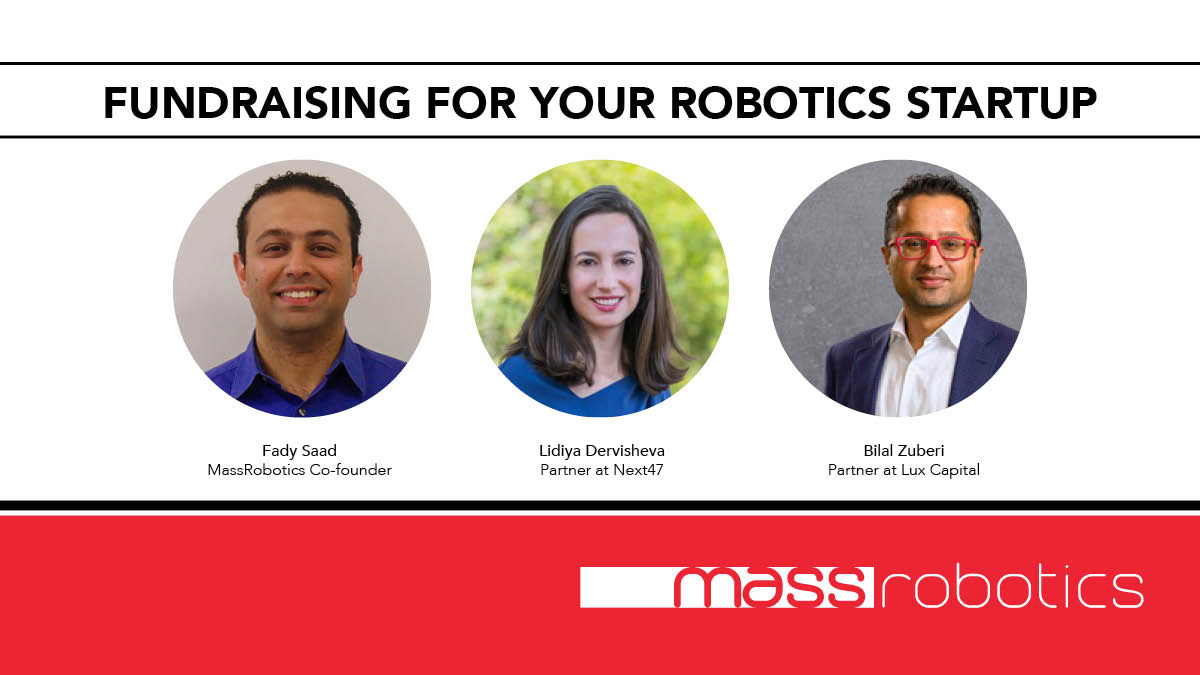 FUNDRAISING FOR YOUR ROBOTICS STARTUP

Fady Saad
MassRobotics Co-founder

Lidiya Dervisheva
Partner at Next47

Bilal Zuberi
Partner at Lux Capital

massrobotics